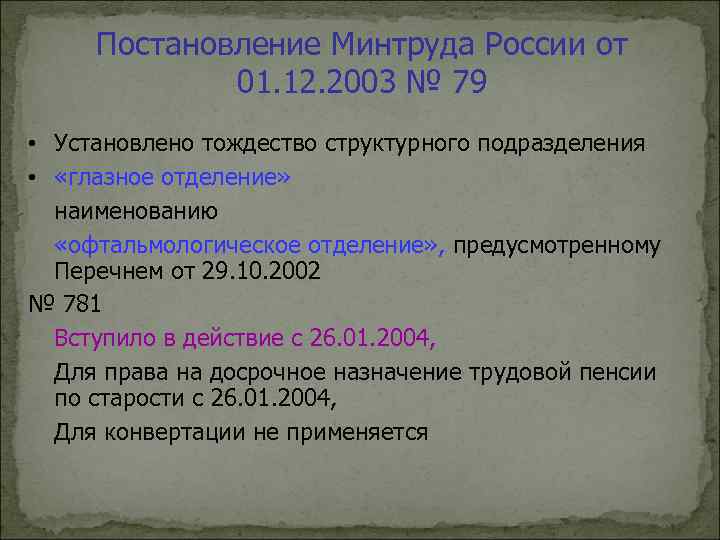 Постановление Минтруда России от 01.12.2003 № 79

• Установлено тождество структурного подразделения
• «глазное отделение»

наименованию

«офтальмологическое отделение», предусмотренному Перечнем от 29.10.2002

№ 781

Вступило в действие с 26.01.2004,

Для права на досрочное назначение трудовой пенсии по старости с 26.01.2004,

Для конвертации не применяется